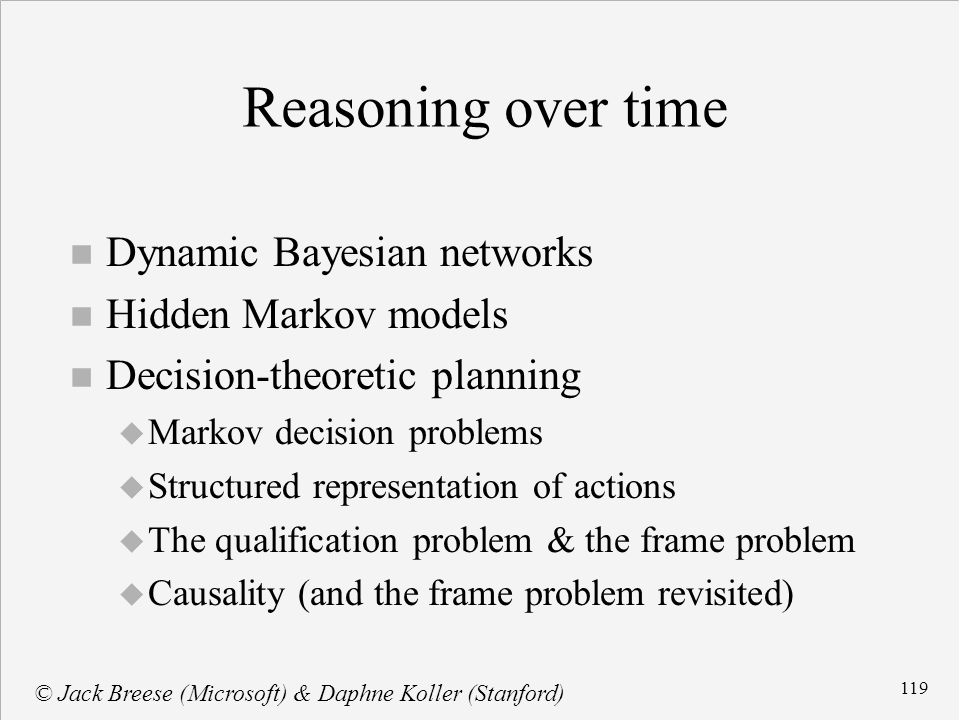 Reasoning over time

- Dynamic Bayesian networks
- Hidden Markov models
- Decision-theoretic planning
  - Markov decision problems
  - Structured representation of actions
  - The qualification problem & the frame problem
  - Causality (and the frame problem revisited)

© Jack Breese (Microsoft) & Daphne Koller (Stanford)

119